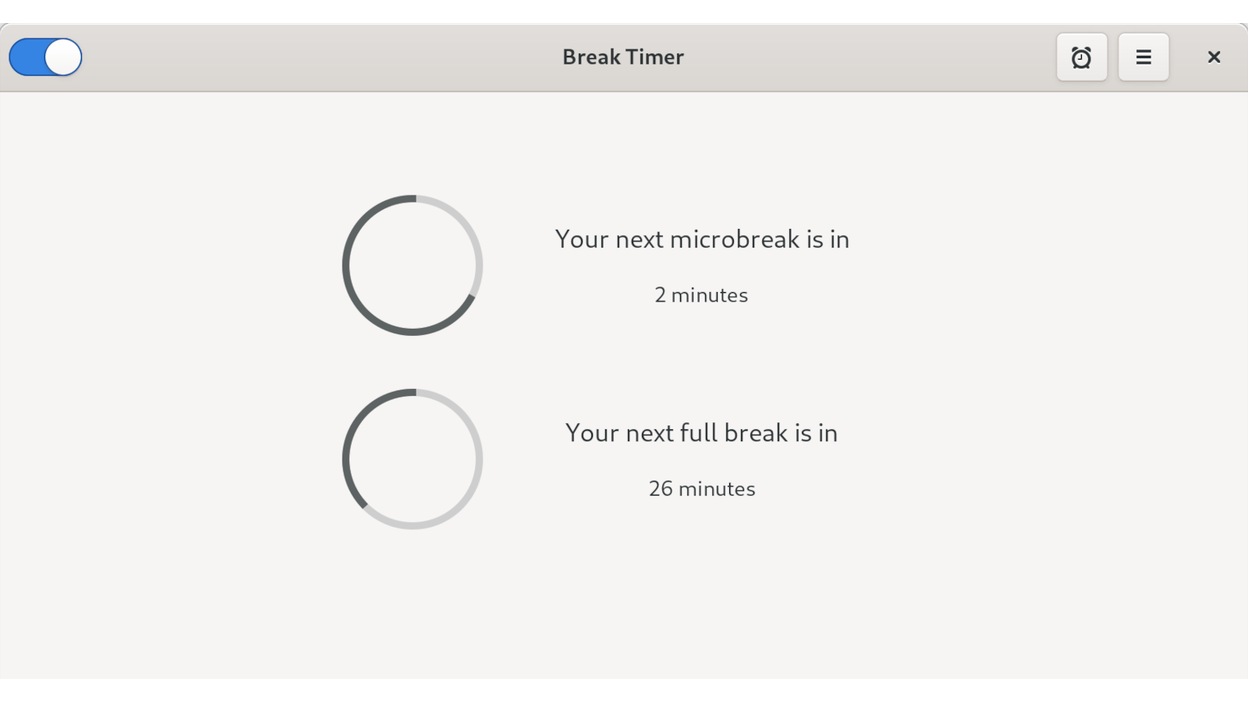 Break Timer

Your next microbreak is in

2 minutes

Your next full break is in

26 minutes